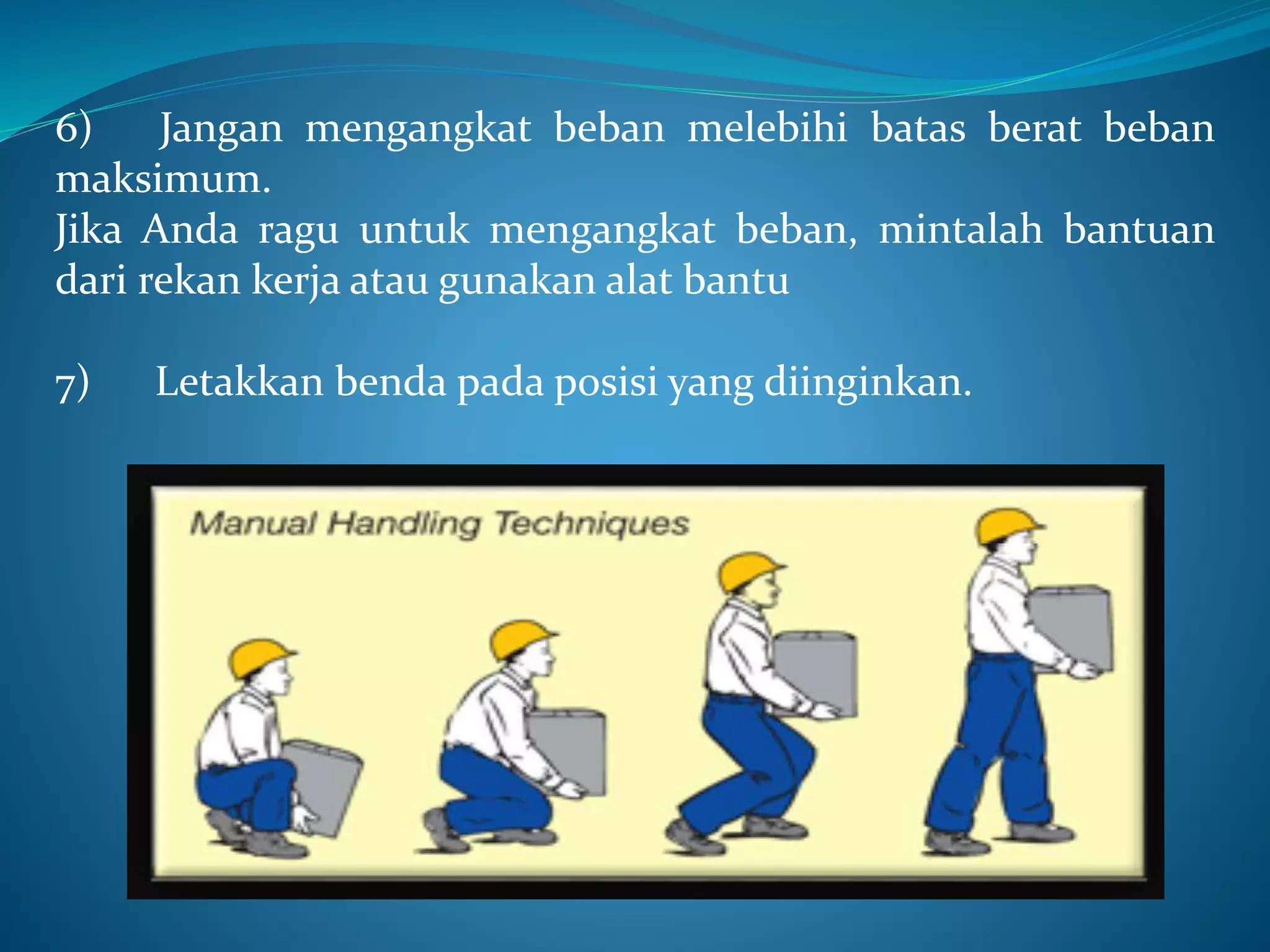 6) Jangan mengangkat beban melebihi batas berat beban maksimum.
Jika Anda ragu untuk mengangkat beban, mintalah bantuan dari rekan kerja atau gunakan alat bantu

7) Letakkan benda pada posisi yang diinginkan.

Manual Handling Techniques